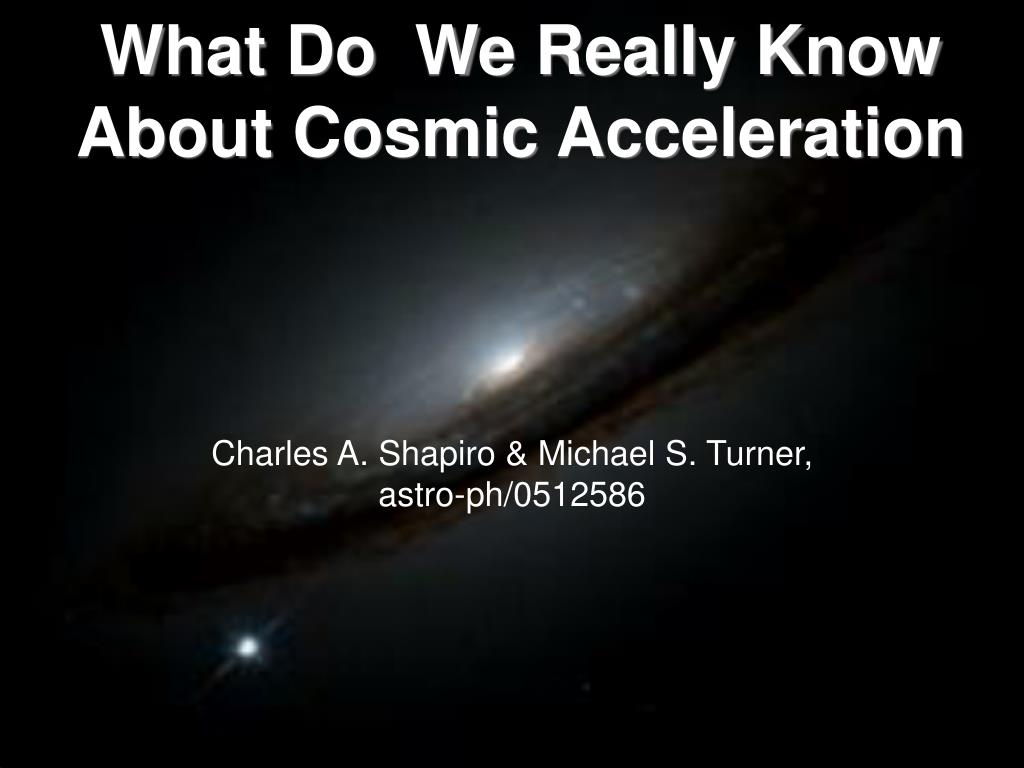 What Do  We Really Know About Cosmic Acceleration

Charles A. Shapiro & Michael S. Turner, astro-ph/0512586